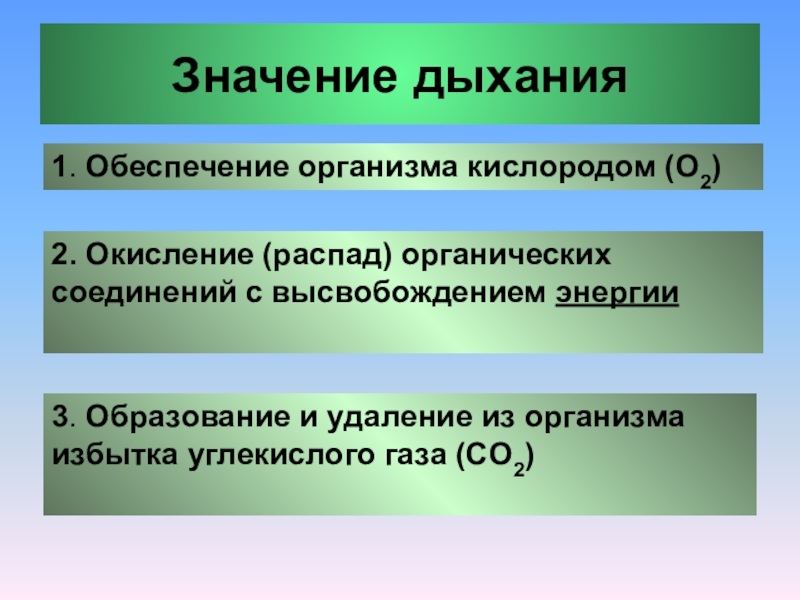 Значение дыхания

1. Обеспечение организма кислородом ($O_2$)

2. Окисление (распад) органических соединений с высвобождением энергии

3. Образование и удаление из организма избытка углекислого газа ($CO_2$)